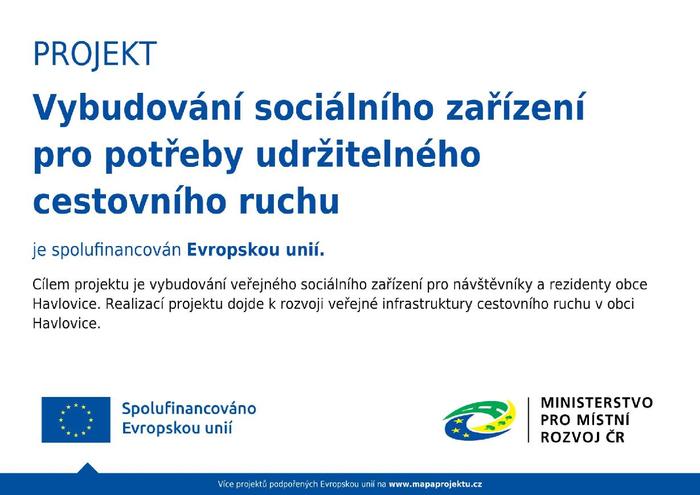 PROJEKT

Vybudování sociálního zařízení pro potřeby udržitelného cestovního ruchu

je spolufinancován Evropskou unií.

Cílem projektu je vybudování veřejného sociálního zařízení pro návštěvníky a rezidenty obce Havlovice. Realizací projektu dojde k rozvoji veřejné infrastruktury cestovního ruchu v obci Havlovice.

Spolufinancováno Evropskou unií

MINISTERSTVO PRO MÍSTNÍ ROZVOJ ČR

Více projektů podpořených Evropskou unií na www.mapaprojektu.cz